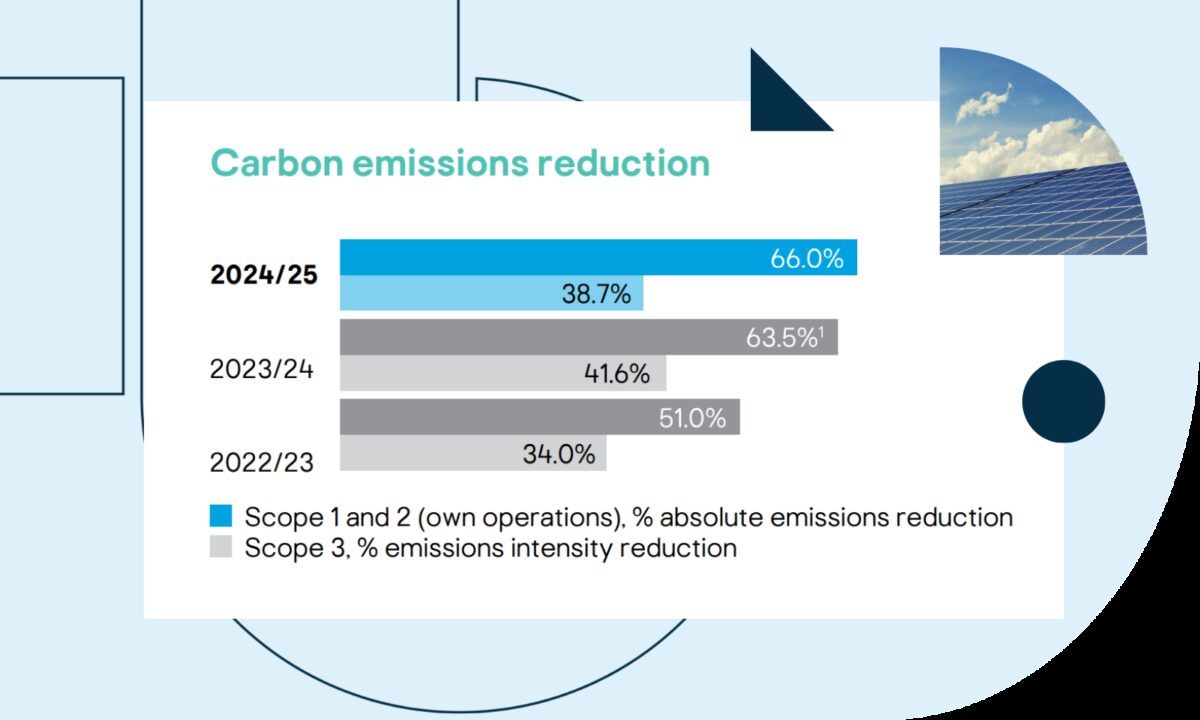 Carbon emissions reduction

2024/25
66.0%
38.7%

2023/24
63.5%$^1$
41.6%

2022/23
51.0%
34.0%

Scope 1 and 2 (own operations), % absolute emissions reduction
Scope 3, % emissions intensity reduction